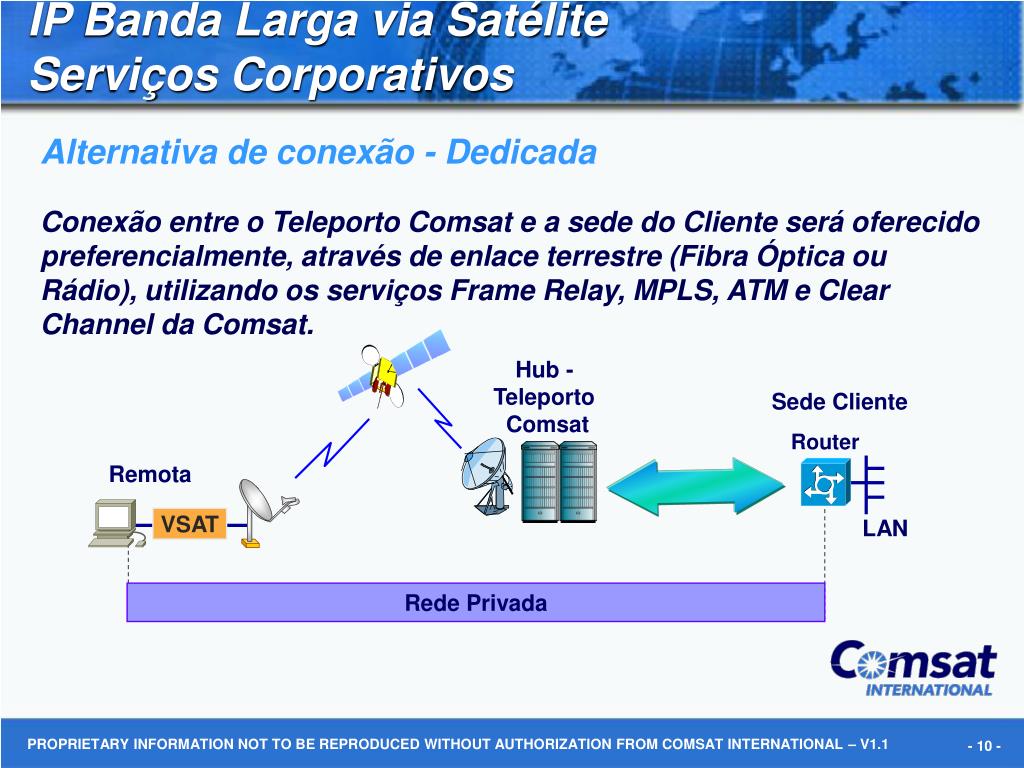 IP Banda Larga via Satélite
Serviços Corporativos

Alternativa de conexão - Dedicada

Conexão entre o Teleporto Comsat e a sede do Cliente será oferecido preferencialmente, através de enlace terrestre (Fibra Óptica ou Rádio), utilizando os serviços Frame Relay, MPLS, ATM e Clear Channel da Comsat.

Hub - Teleporto Comsat

Sede Cliente

Router

Remota

VSAT

LAN

Rede Privada

Comsat INTERNATIONAL

PROPRIETARY INFORMATION NOT TO BE REPRODUCED WITHOUT AUTHORIZATION FROM COMSAT INTERNATIONAL – V1.1

- 10 -